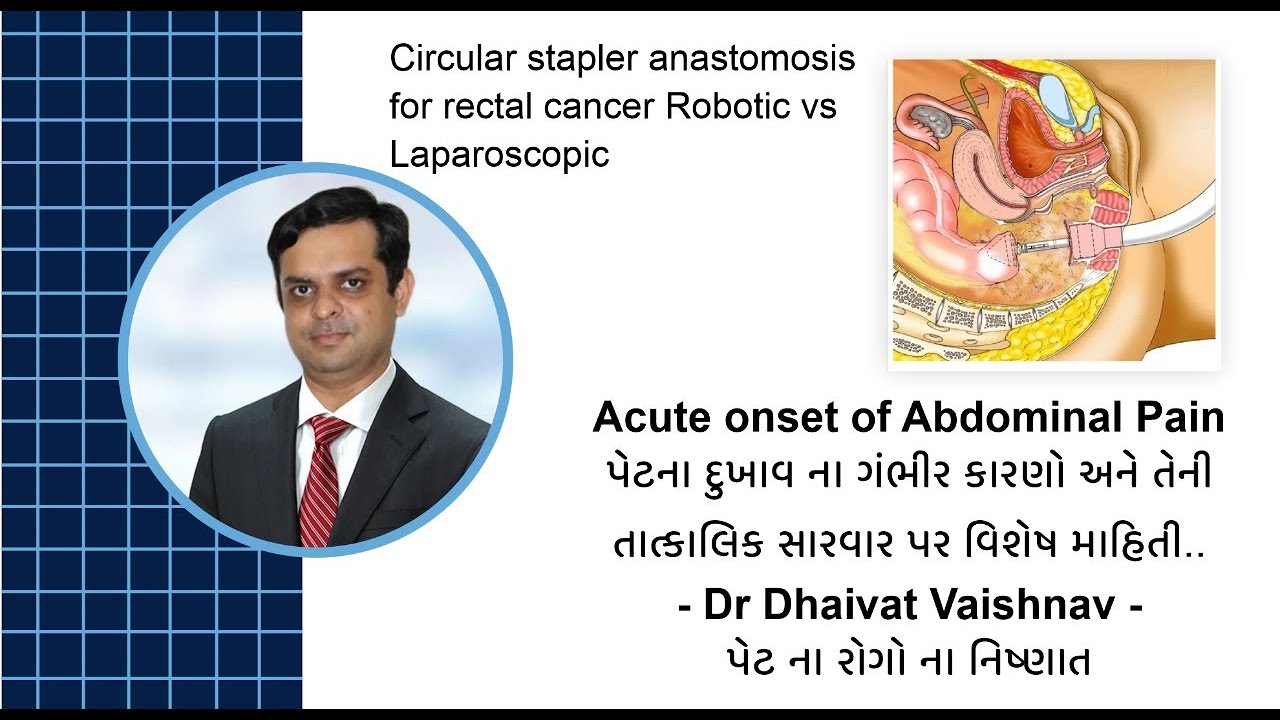 Circular stapler anastomosis for rectal cancer Robotic vs Laparoscopic

Acute onset of Abdominal Pain
પેટના દુખાવ ના ગંભીર કારણો અને તેની તાત્કાલિક સારવાર પર વિશેષ માહિતી..
- Dr Dhaivat Vaishnav -
પેટ ના રોગો ના નિષ્ણાત